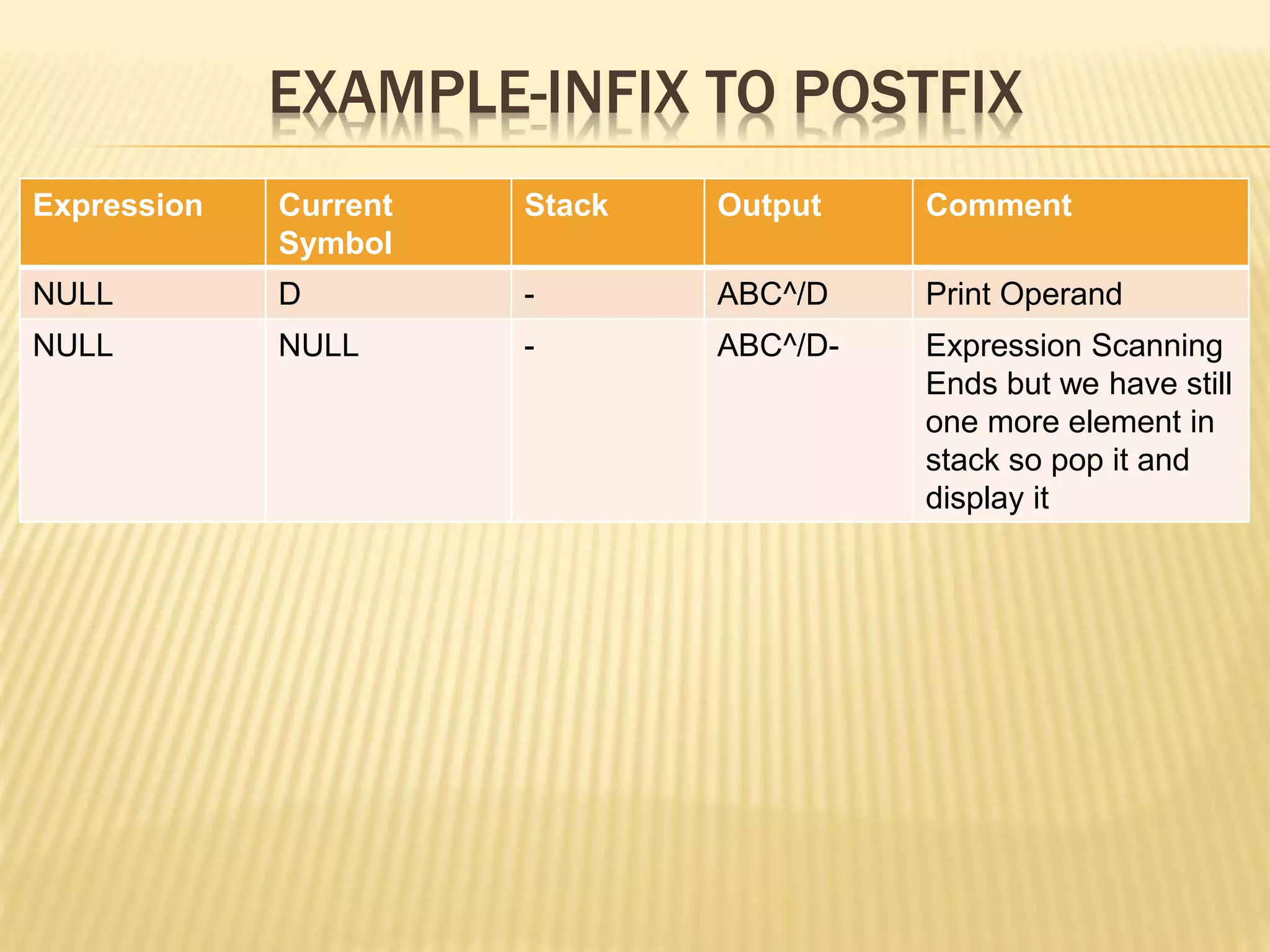 EXAMPLE-INFIX TO POSTFIX

| Expression | Current Symbol | Stack | Output | Comment |
|---|---|---|---|---|
| NULL | D | - | ABC^/D | Print Operand |
| NULL | NULL | - | ABC^/D- | Expression Scanning Ends but we have still one more element in stack so pop it and display it |